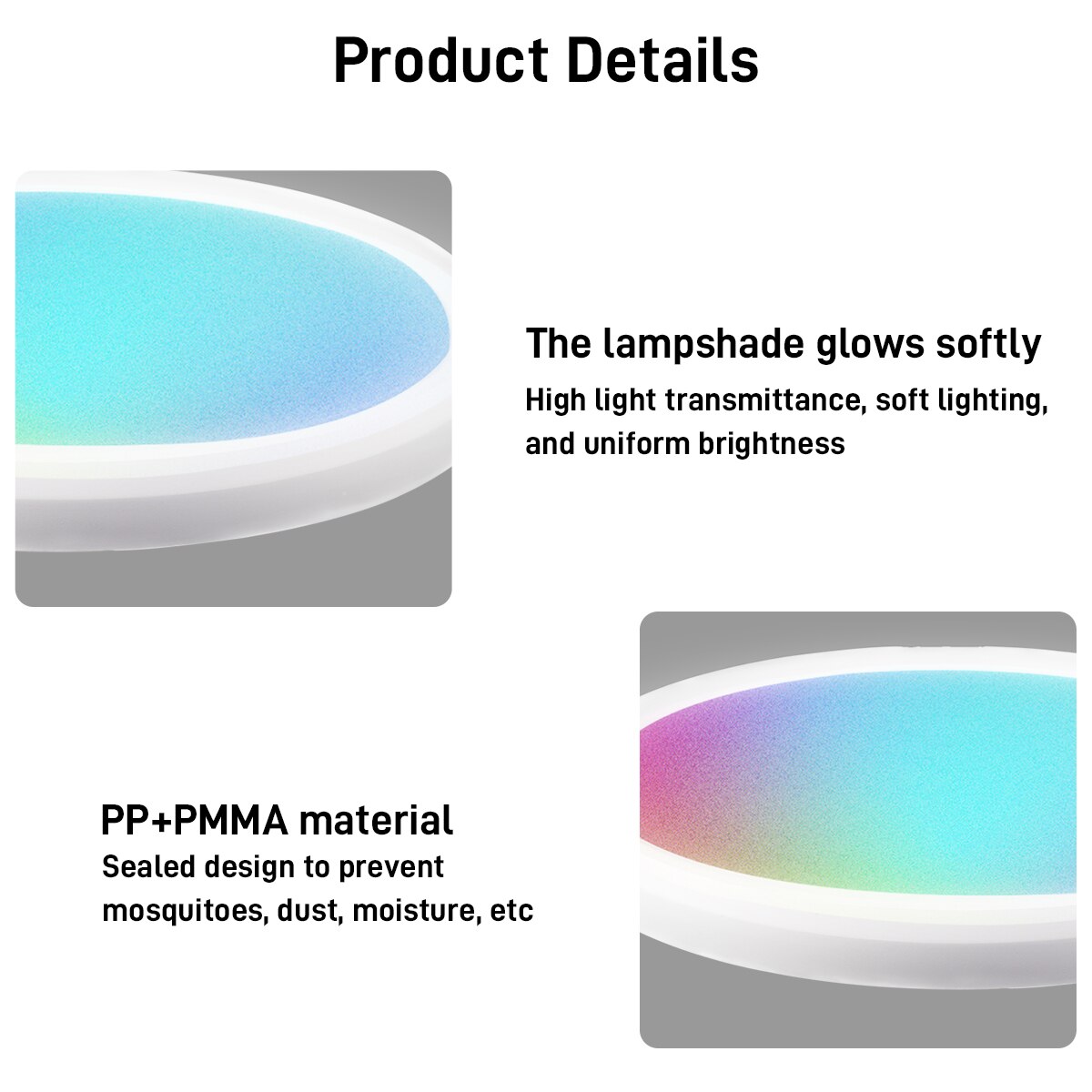 Product Details

The lampshade glows softly

High light transmittance, soft lighting, and uniform brightness

PP+PMMA material

Sealed design to prevent mosquitoes, dust, moisture, etc